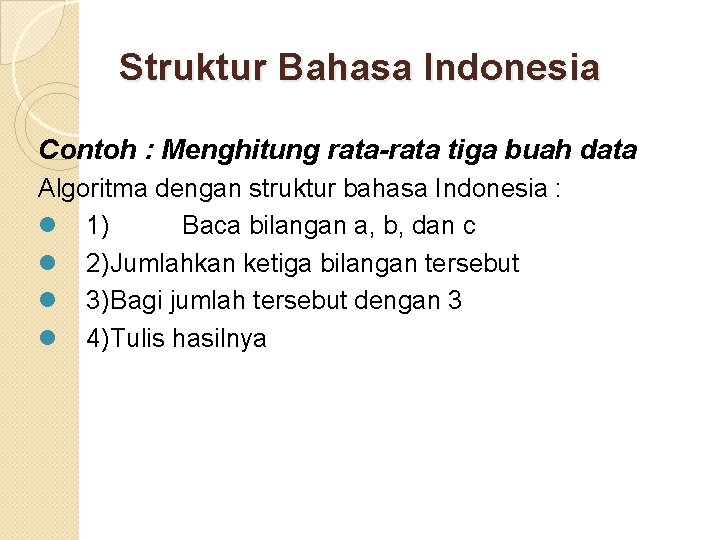 Struktur Bahasa Indonesia

Contoh : Menghitung rata-rata tiga buah data

Algoritma dengan struktur bahasa Indonesia :

- 1) Baca bilangan a, b, dan c
- 2)Jumlahkan ketiga bilangan tersebut
- 3)Bagi jumlah tersebut dengan 3
- 4)Tulis hasilnya